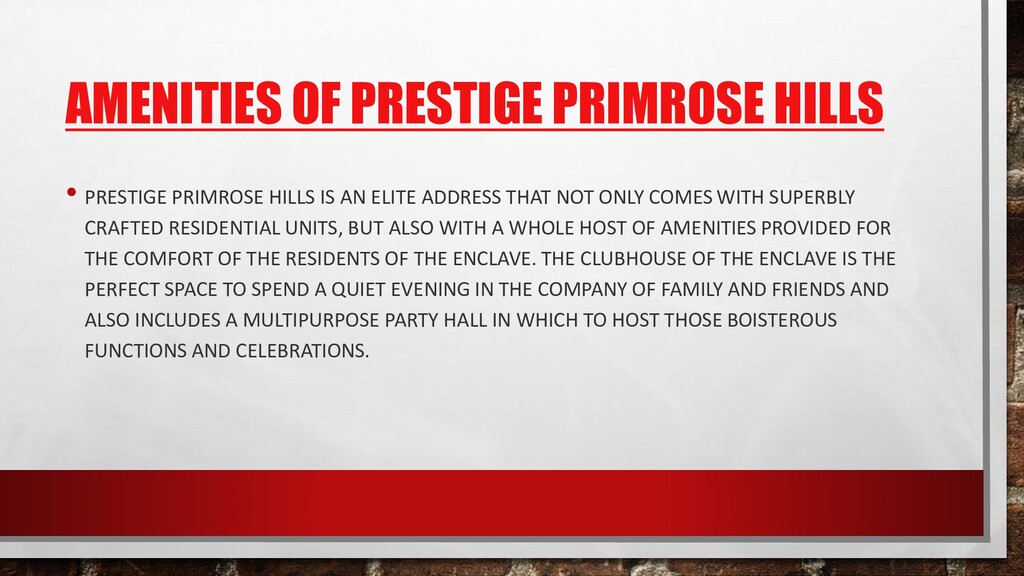 AMENITIES OF PRESTIGE PRIMROSE HILLS

• PRESTIGE PRIMROSE HILLS IS AN ELITE ADDRESS THAT NOT ONLY COMES WITH SUPERBLY CRAFTED RESIDENTIAL UNITS, BUT ALSO WITH A WHOLE HOST OF AMENITIES PROVIDED FOR THE COMFORT OF THE RESIDENTS OF THE ENCLAVE. THE CLUBHOUSE OF THE ENCLAVE IS THE PERFECT SPACE TO SPEND A QUIET EVENING IN THE COMPANY OF FAMILY AND FRIENDS AND ALSO INCLUDES A MULTIPURPOSE PARTY HALL IN WHICH TO HOST THOSE BOISTEROUS FUNCTIONS AND CELEBRATIONS.